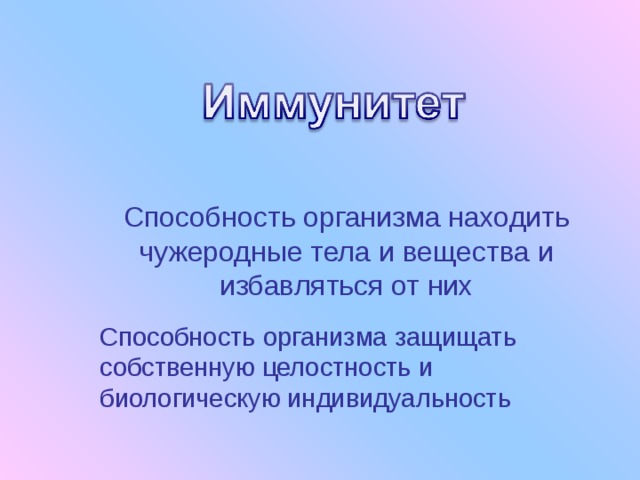 Иммунитет

Способность организма находить чужеродные тела и вещества и избавляться от них

Способность организма защищать собственную целостность и биологическую индивидуальность